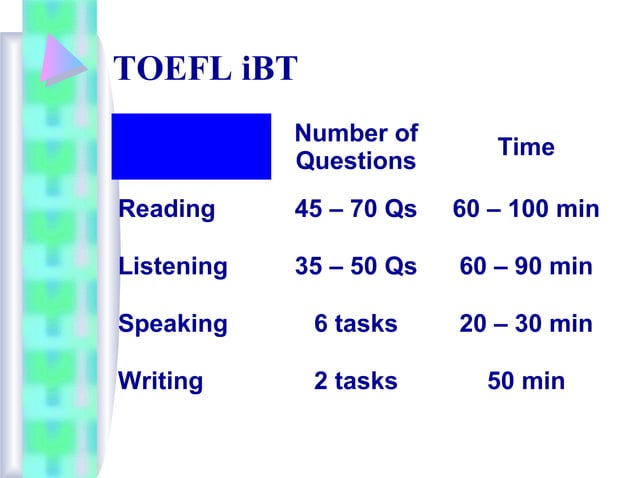 TOEFL iBT

| | Number of Questions | Time |
|---|---|---|
| Reading | 45 – 70 Qs | 60 – 100 min |
| Listening | 35 – 50 Qs | 60 – 90 min |
| Speaking | 6 tasks | 20 – 30 min |
| Writing | 2 tasks | 50 min |